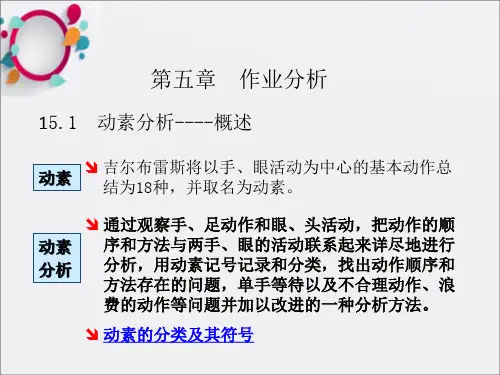 第五章　作业分析

15.1　动素分析----概述

动素

吉尔布雷斯将以手、眼活动为中心的基本动作总结为18种，并取名为动素。

动素分析

通过观察手、足动作和眼、头活动，把动作的顺序和方法与两手、眼的活动联系起来详尽地进行分析，用动素记号记录和分类，找出动作顺序和方法存在的问题，单手等待以及不合理动作、浪费的动作等问题并加以改进的一种分析方法。

动素的分类及其符号